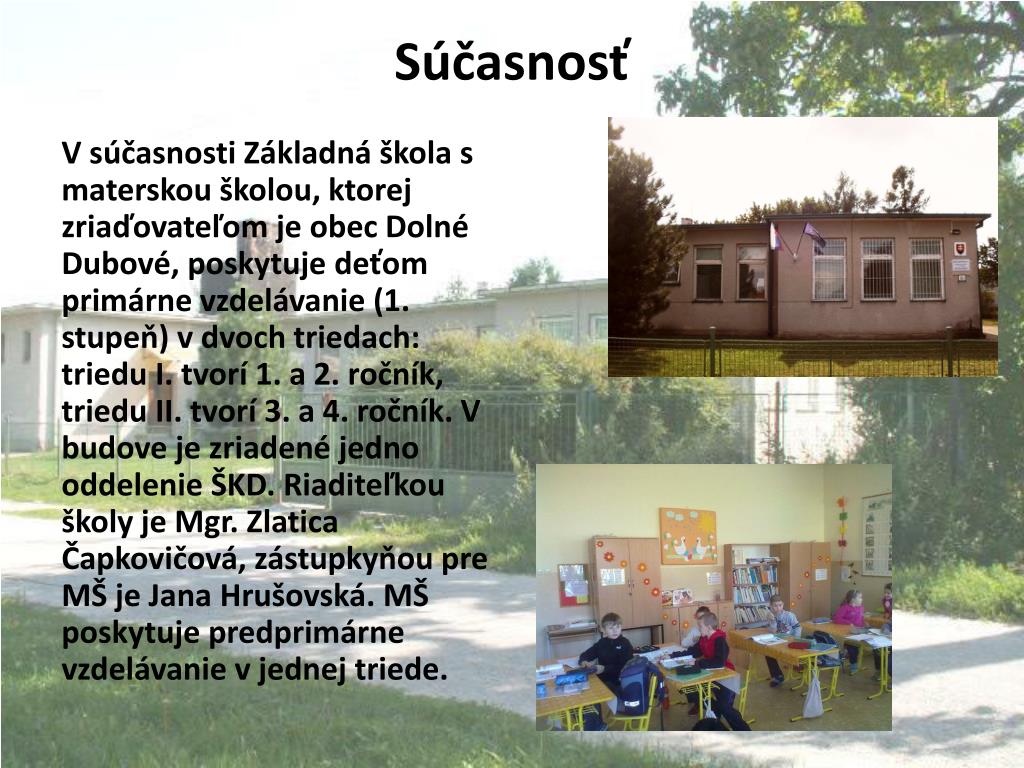 Súčasnosť

V súčasnosti Základná škola s materskou školou, ktorej zriaďovateľom je obec Dolné Dubové, poskytuje deťom primárne vzdelávanie (1. stupeň) v dvoch triedach: triedu I. tvorí 1. a 2. ročník, triedu II. tvorí 3. a 4. ročník. V budove je zriadené jedno oddelenie ŠKD. Riaditeľkou školy je Mgr. Zlatica Čapkovičová, zástupkyňou pre MŠ je Jana Hrušovská. MŠ poskytuje predprimárne vzdelávanie v jednej triede.